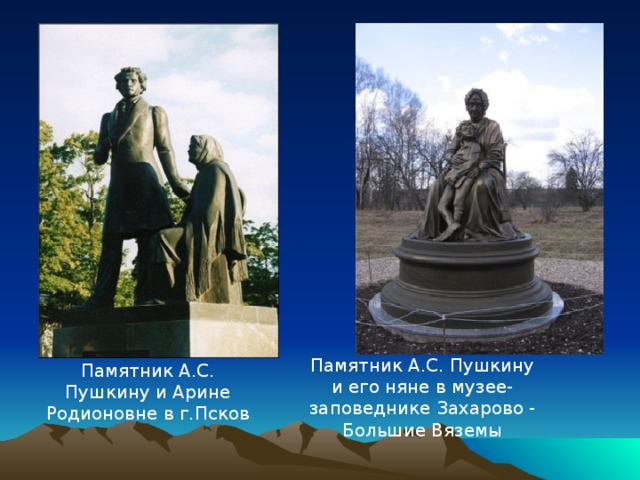 Памятник А.С. Пушкину и Арине Родионовне в г.Псков

Памятник А.С. Пушкину и его няне в музее-заповеднике Захарово - Большие Вяземы